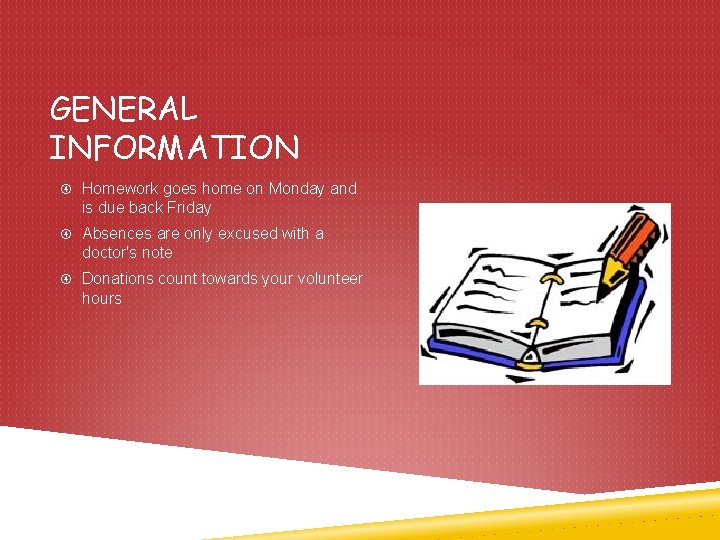 GENERAL INFORMATION

Homework goes home on Monday and is due back Friday

Absences are only excused with a doctor's note

Donations count towards your volunteer hours